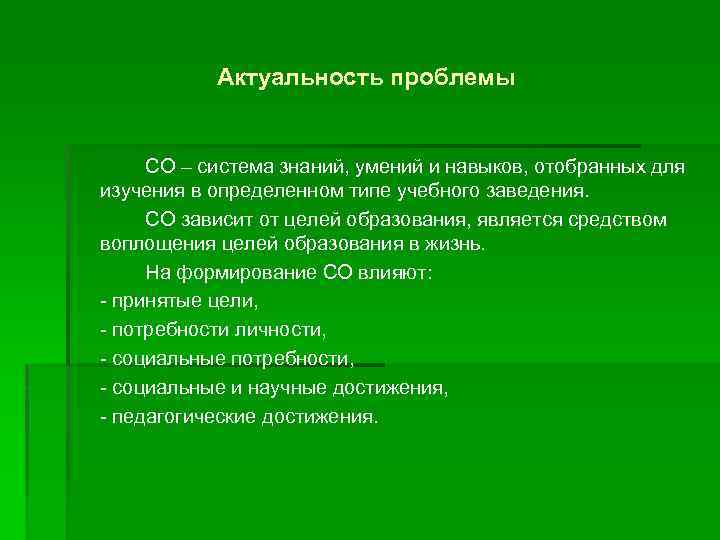 Актуальность проблемы

СО – система знаний, умений и навыков, отобранных для изучения в определенном типе учебного заведения.

СО зависит от целей образования, является средством воплощения целей образования в жизнь.

На формирование СО влияют:

- принятые цели,

- потребности личности,

- социальные потребности,

- социальные и научные достижения,

- педагогические достижения.